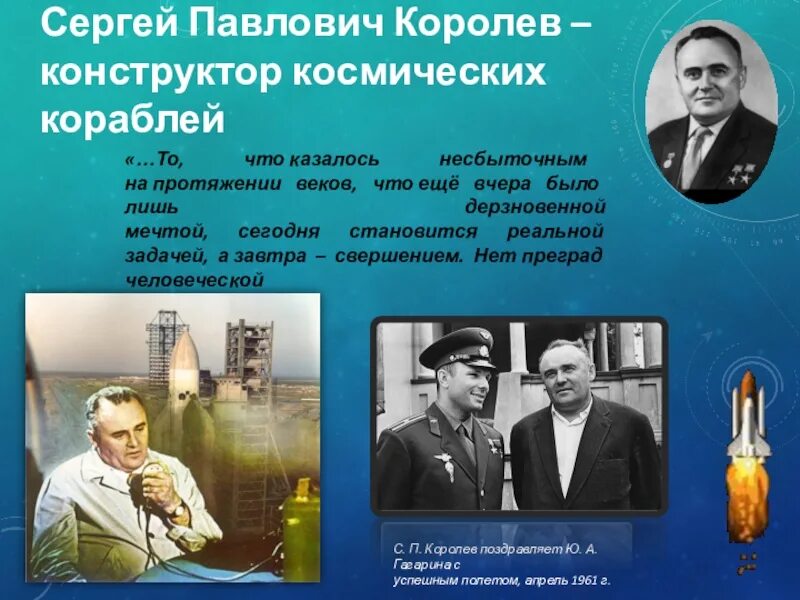 Сергей Павлович Королев – конструктор космических кораблей

«…То, что казалось несбыточным на протяжении веков, что ещё вчера было лишь дерзновенной мечтой, сегодня становится реальной задачей, а завтра – свершением. Нет преград человеческой

С. П. Королев поздравляет Ю. А. Гагарина с успешным полетом, апрель 1961 г.